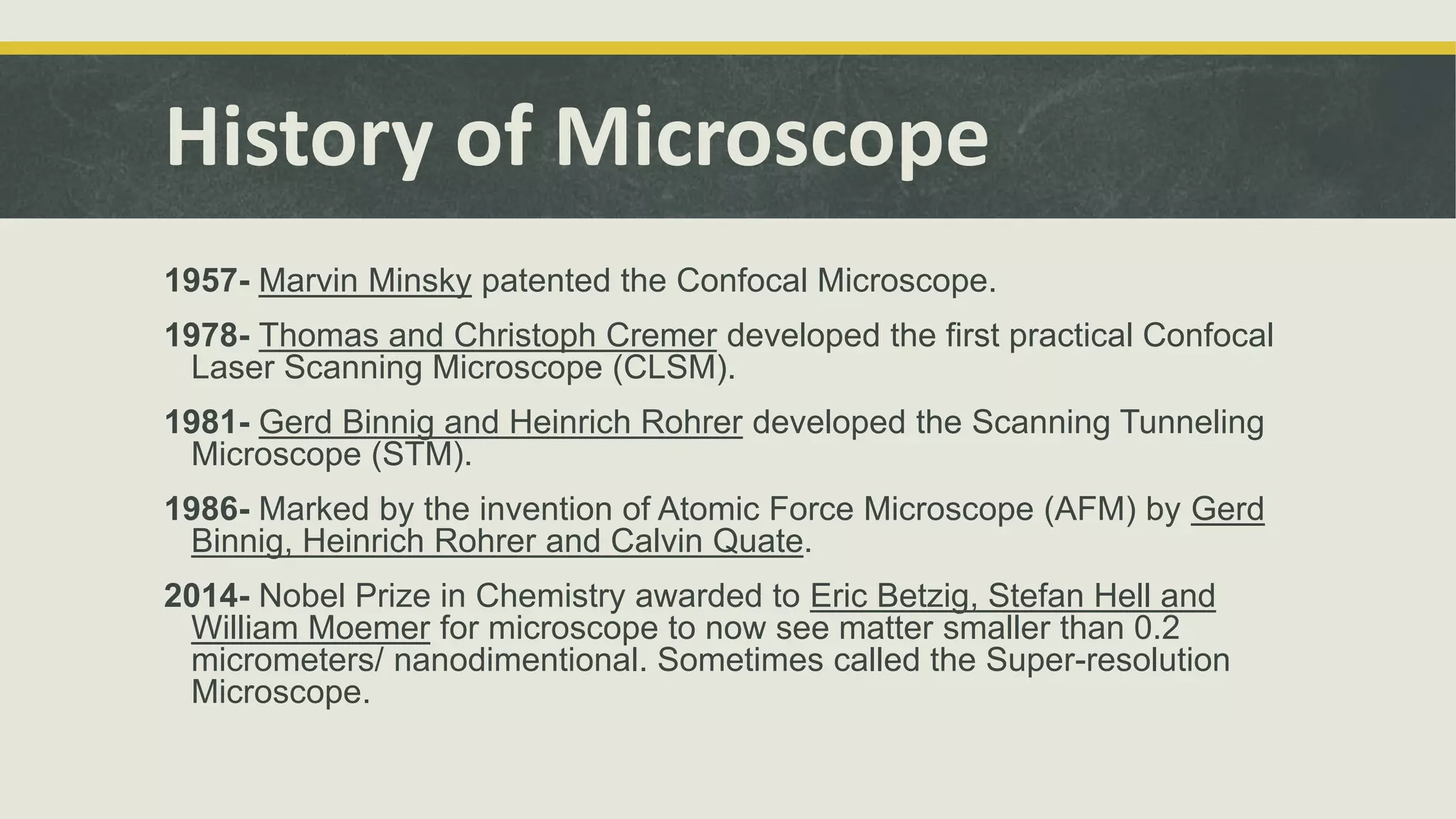 History of Microscope

1957- Marvin Minsky patented the Confocal Microscope.

1978- Thomas and Christoph Cremer developed the first practical Confocal Laser Scanning Microscope (CLSM).

1981- Gerd Binnig and Heinrich Rohrer developed the Scanning Tunneling Microscope (STM).

1986- Marked by the invention of Atomic Force Microscope (AFM) by Gerd Binnig, Heinrich Rohrer and Calvin Quate.

2014- Nobel Prize in Chemistry awarded to Eric Betzig, Stefan Hell and William Moemer for microscope to now see matter smaller than 0.2 micrometers/ nanodimentional. Sometimes called the Super-resolution Microscope.